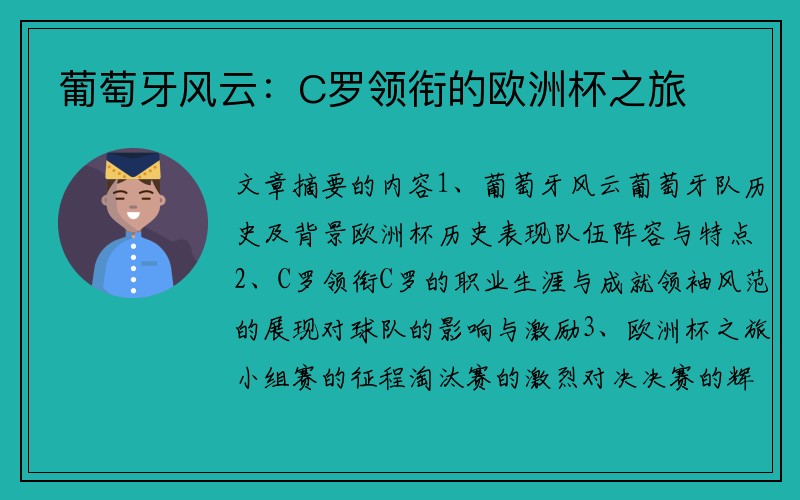 葡萄牙风云：C罗领衔的欧洲杯之旅

文章摘要的内容1、葡萄牙风云葡萄牙队历史及背景欧洲杯历史表现队伍阵容与特点2、C罗领衔C罗的职业生涯与成就领袖风范的展现对球队的影响与激励3、欧洲杯之旅小组赛的征程淘汰赛的激烈对决决赛的辉